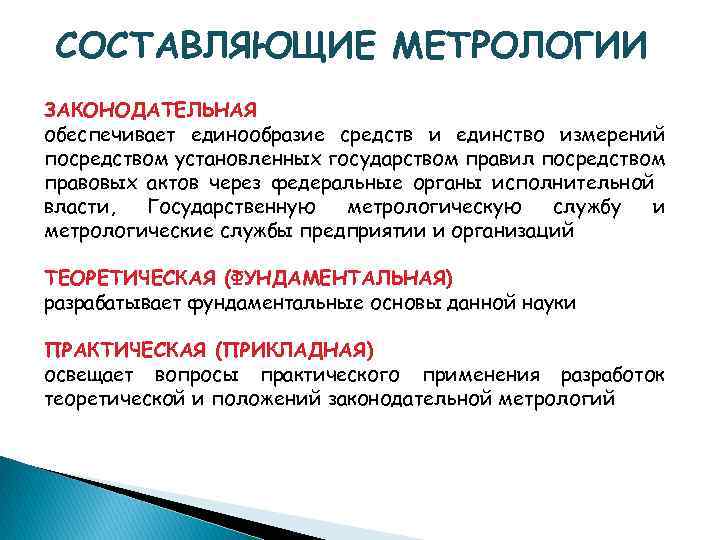 СОСТАВЛЯЮЩИЕ МЕТРОЛОГИИ

ЗАКОНОДАТЕЛЬНАЯ
обеспечивает единообразие средств и единство измерений посредством установленных государством правил посредством правовых актов через федеральные органы исполнительной власти, Государственную метрологическую службу и метрологические службы предприятии и организаций

ТЕОРЕТИЧЕСКАЯ (ФУНДАМЕНТАЛЬНАЯ)
разрабатывает фундаментальные основы данной науки

ПРАКТИЧЕСКАЯ (ПРИКЛАДНАЯ)
освещает вопросы практического применения разработок теоретической и положений законодательной метрологий